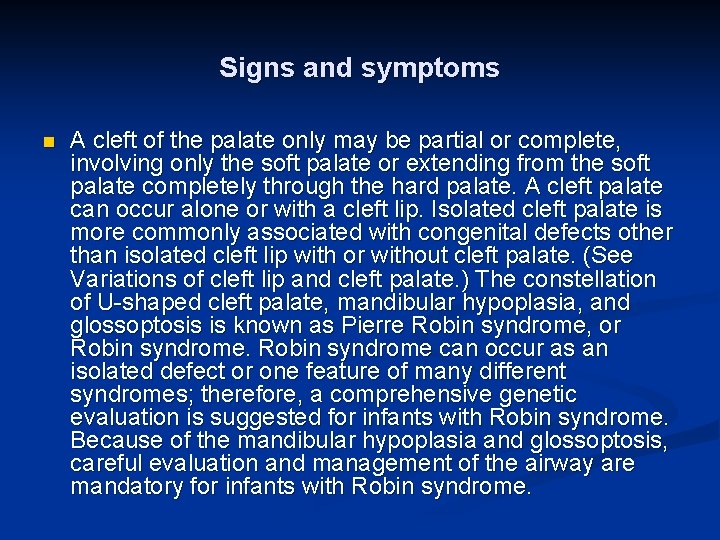 Signs and symptoms

A cleft of the palate only may be partial or complete, involving only the soft palate or extending from the soft palate completely through the hard palate. A cleft palate can occur alone or with a cleft lip. Isolated cleft palate is more commonly associated with congenital defects other than isolated cleft lip with or without cleft palate. (See Variations of cleft lip and cleft palate.) The constellation of U-shaped cleft palate, mandibular hypoplasia, and glossoptosis is known as Pierre Robin syndrome, or Robin syndrome. Robin syndrome can occur as an isolated defect or one feature of many different syndromes; therefore, a comprehensive genetic evaluation is suggested for infants with Robin syndrome. Because of the mandibular hypoplasia and glossoptosis, careful evaluation and management of the airway are mandatory for infants with Robin syndrome.